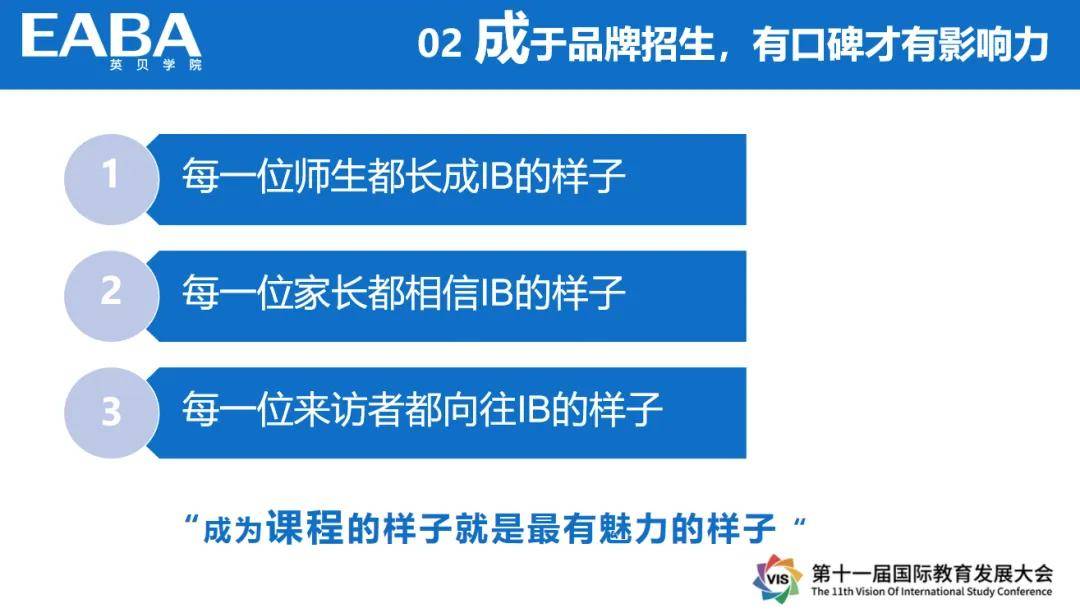 EABA
英贝学院

02 成于品牌招生，有口碑才有影响力

1 每一位师生都长成IB的样子

2 每一位家长都相信IB的样子

3 每一位来访者都向往IB的样子

“成为课程的样子就是最有魅力的样子“

VIS 第十一届国际教育发展大会
The 11th Vision Of International Study Conference